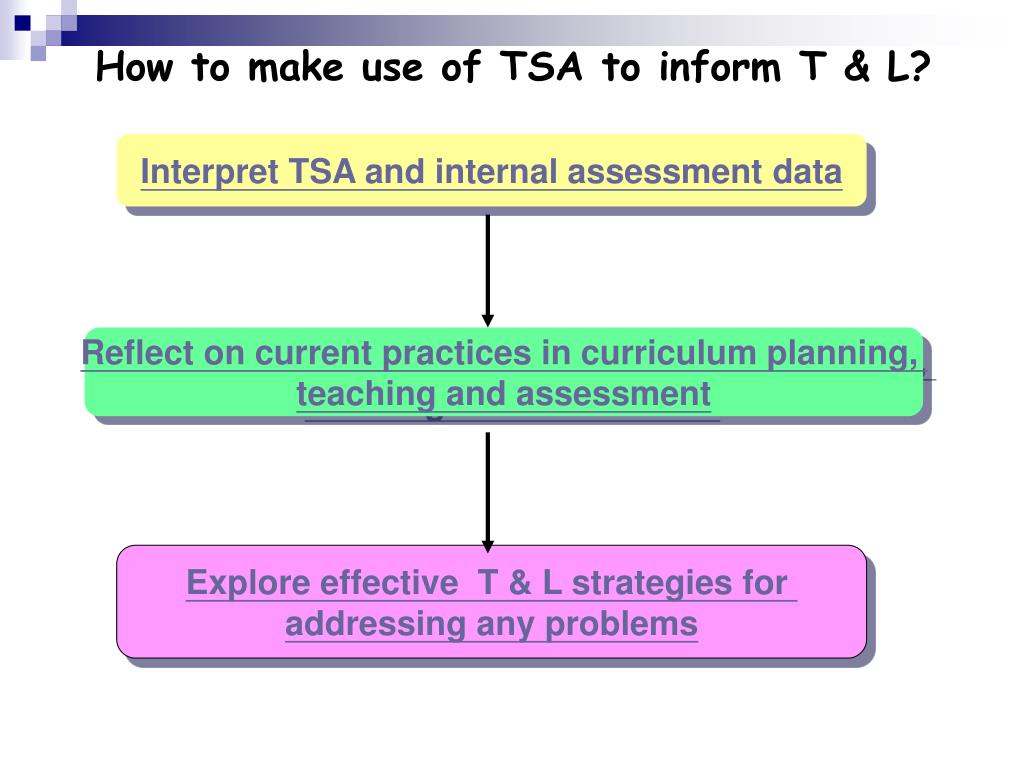 How to make use of TSA to inform T & L?

Interpret TSA and internal assessment data

Reflect on current practices in curriculum planning, teaching and assessment

Explore effective T & L strategies for addressing any problems